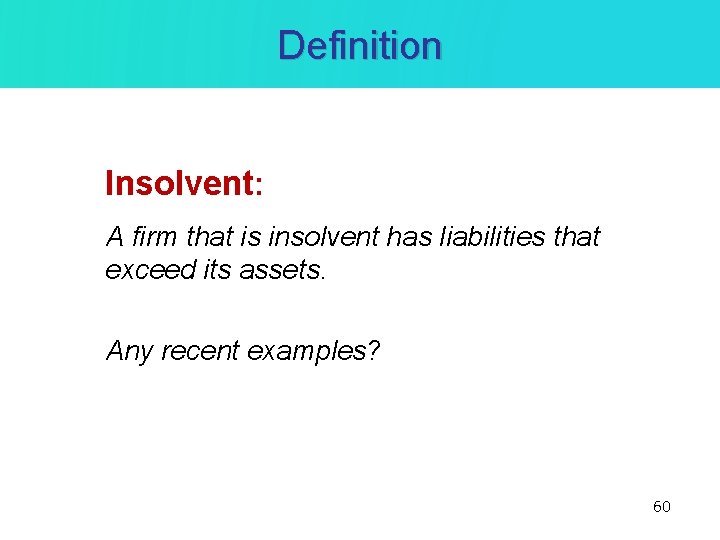 Definition

Insolvent:

A firm that is insolvent has liabilities that exceed its assets.

Any recent examples?

60